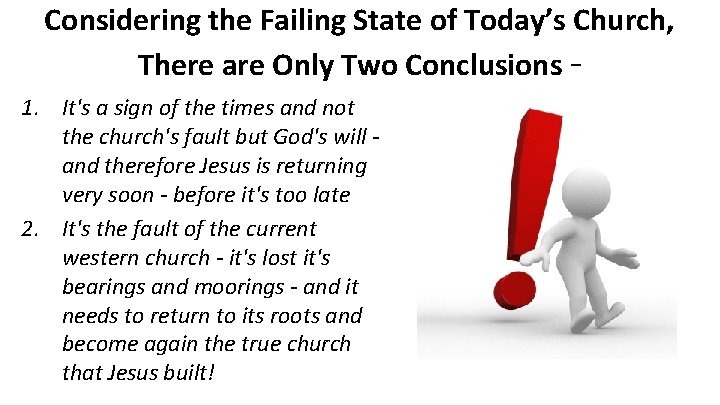 Considering the Failing State of Today's Church, There are Only Two Conclusions -

1. It's a sign of the times and not the church's fault but God's will - and therefore Jesus is returning very soon - before it's too late

2. It's the fault of the current western church - it's lost it's bearings and moorings - and it needs to return to its roots and become again the true church that Jesus built!